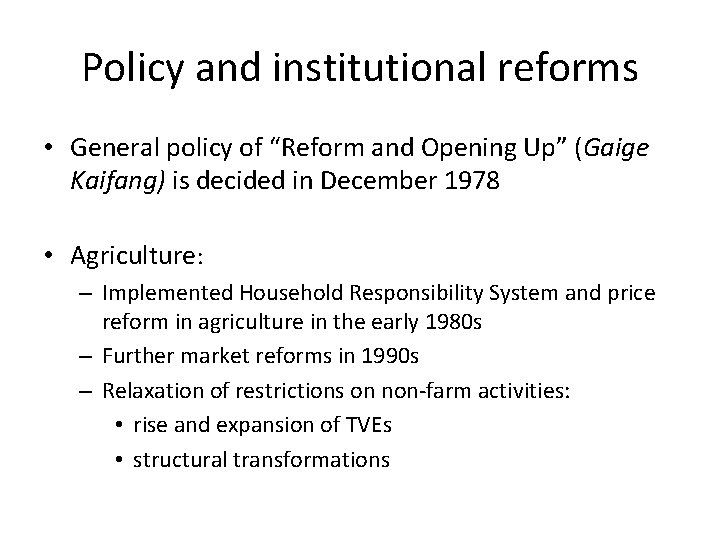 Policy and institutional reforms

• General policy of “Reform and Opening Up” (Gaige Kaifang) is decided in December 1978

• Agriculture:
– Implemented Household Responsibility System and price reform in agriculture in the early 1980s
– Further market reforms in 1990s
– Relaxation of restrictions on non-farm activities:
• rise and expansion of TVEs
• structural transformations